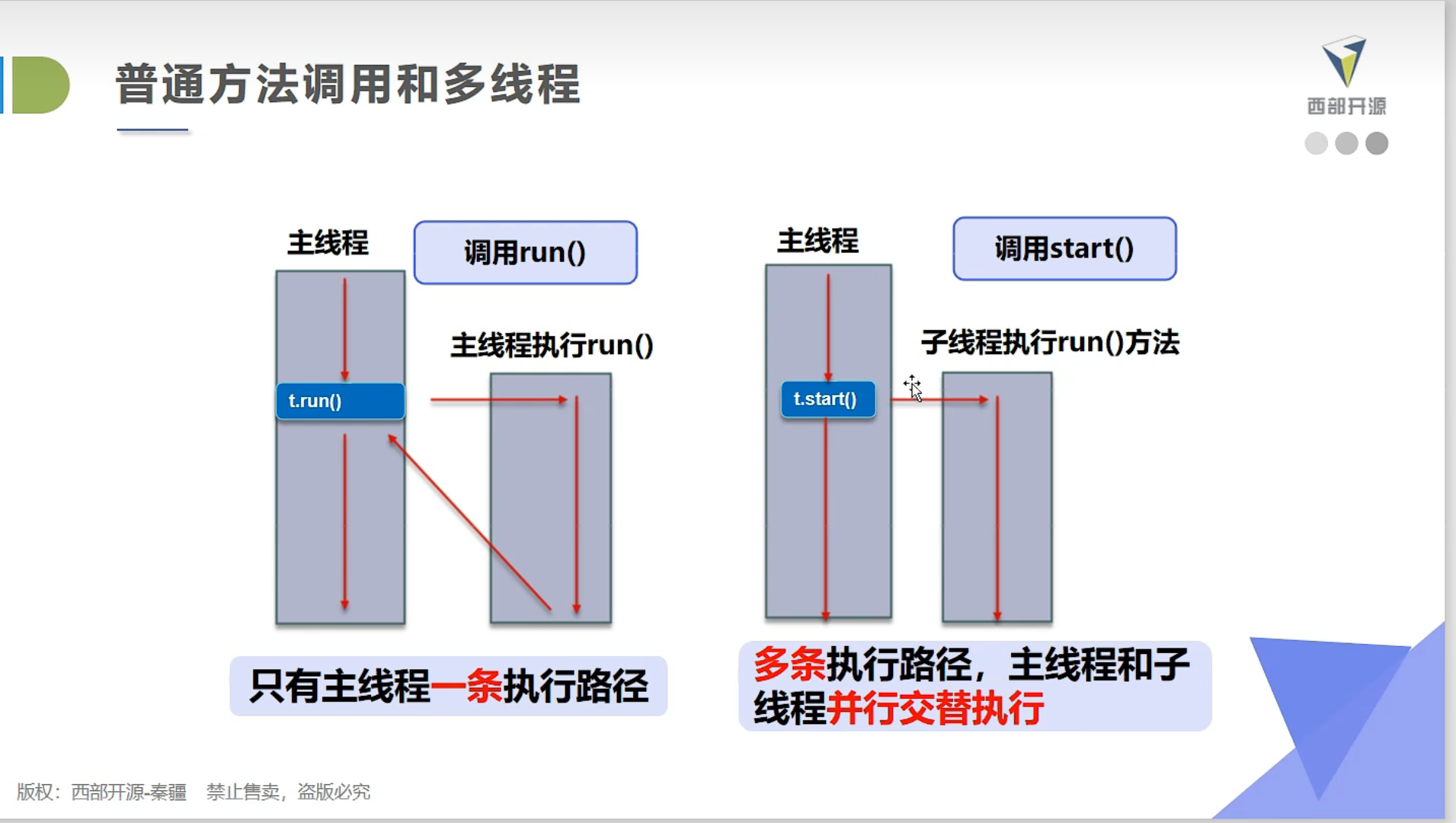 普通方法调用和多线程

西部开源

主线程

调用run()

主线程执行run()

t.run()

只有主线程一条执行路径

主线程

调用start()

子线程执行run()方法

t.start()

多条执行路径，主线程和子线程并行交替执行

版权：西部开源-秦疆　禁止售卖，盗版必究